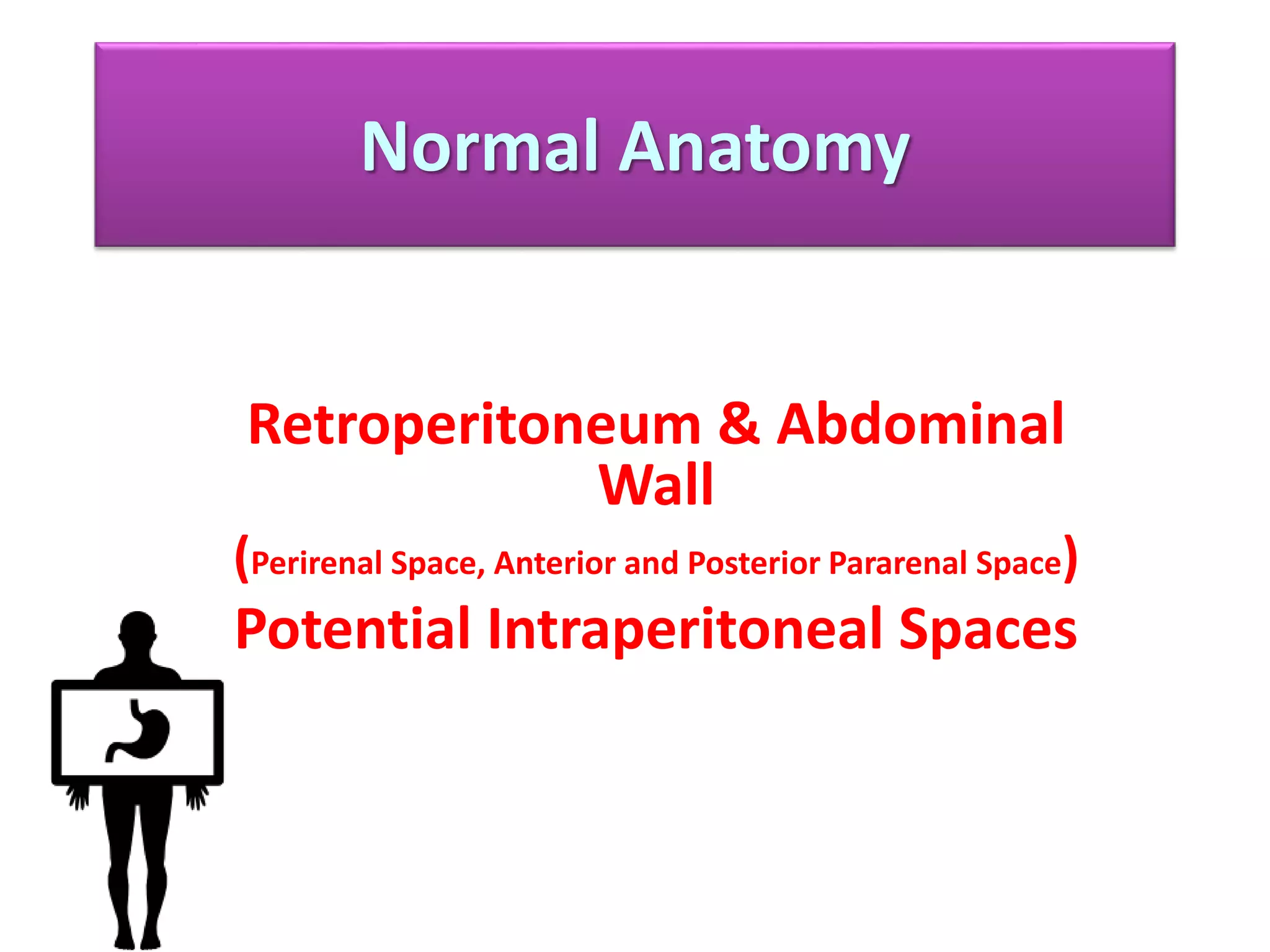 Normal Anatomy

Retroperitoneum & Abdominal Wall

(Perirenal Space, Anterior and Posterior Pararenal Space)

Potential Intraperitoneal Spaces